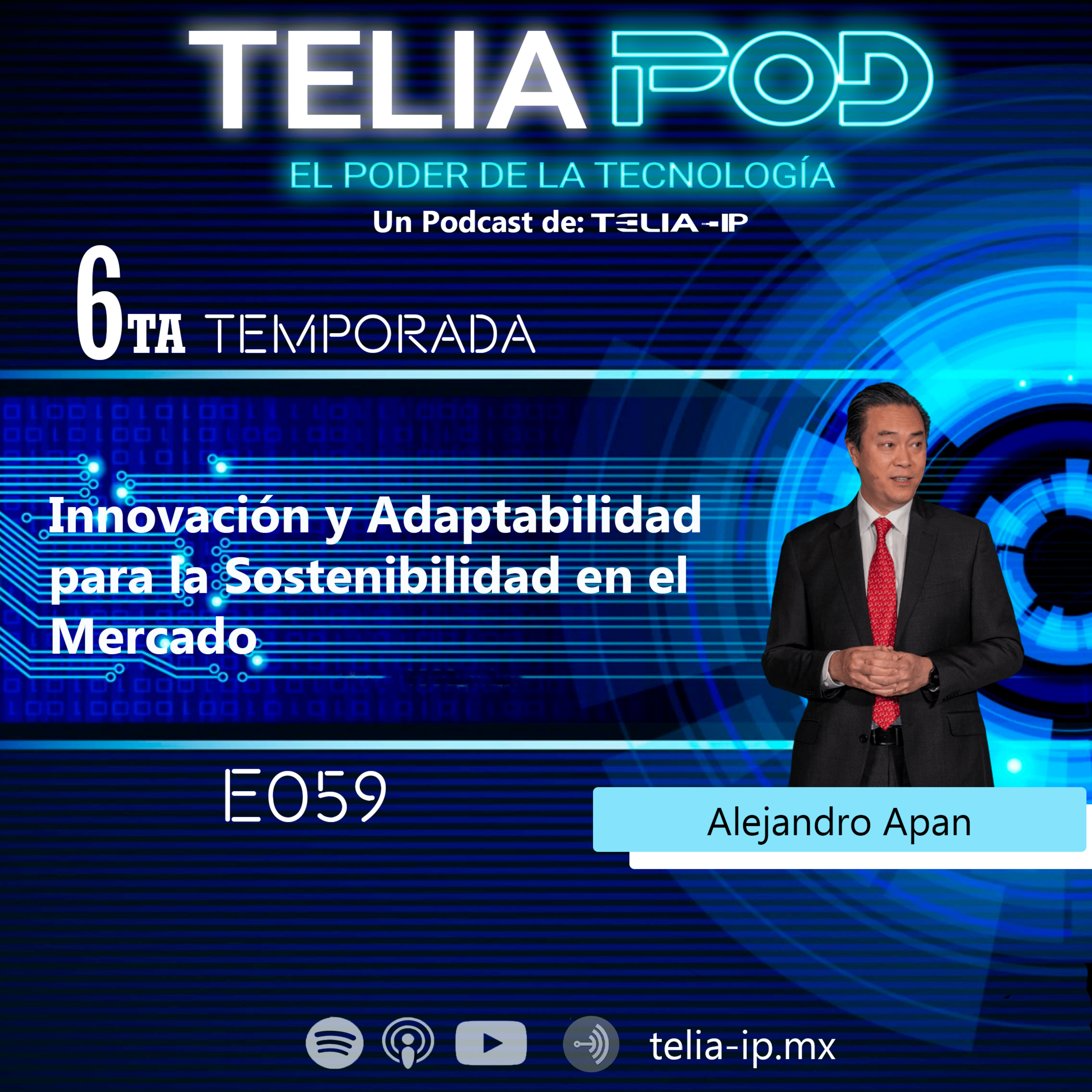 TELIA POD

EL PODER DE LA TECNOLOGÍA

Un Podcast de: TELIA-IP

6TA TEMPORADA

Innovación y Adaptabilidad para la Sostenibilidad en el Mercado

E059

Alejandro Apan

telia-ip.mx